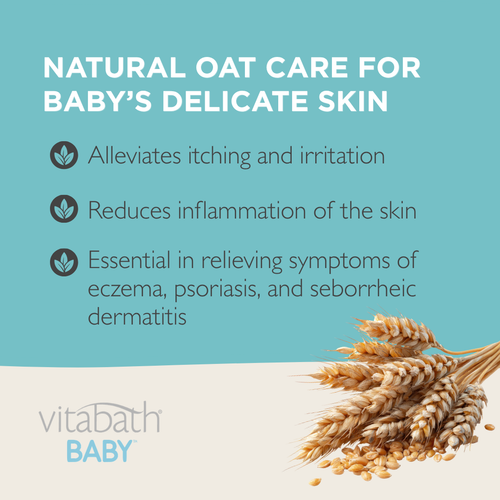 NATURAL OAT CARE FOR BABY'S DELICATE SKIN

Alleviates itching and irritation

Reduces inflammation of the skin

Essential in relieving symptoms of eczema, psoriasis, and seborrheic dermatitis

vitabath®
BABY™